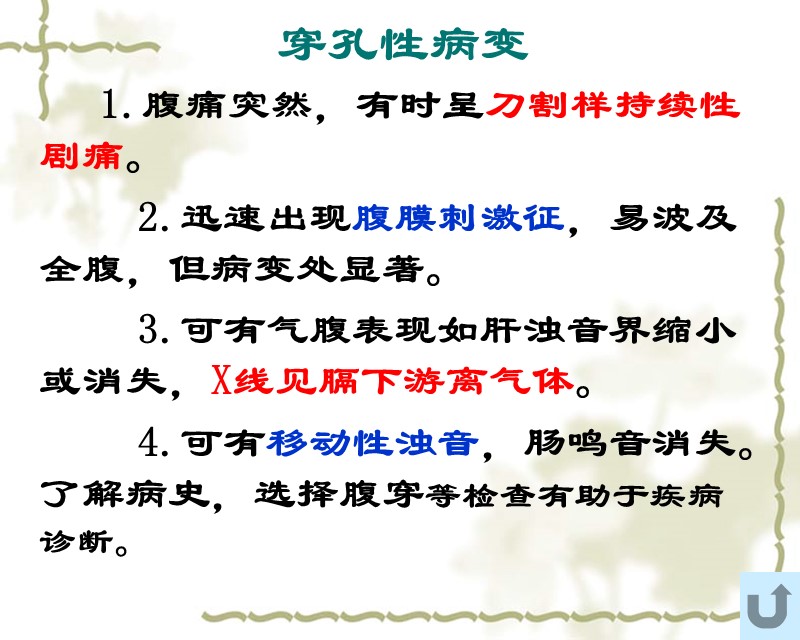 穿孔性病变

1. 腹痛突然，有时呈刀割样持续性剧痛。

2. 迅速出现腹膜刺激征，易波及全腹，但病变处显著。

3. 可有气腹表现如肝浊音界缩小或消失，X线见膈下游离气体。

4. 可有移动性浊音，肠鸣音消失。了解病史，选择腹穿等检查有助于疾病诊断。